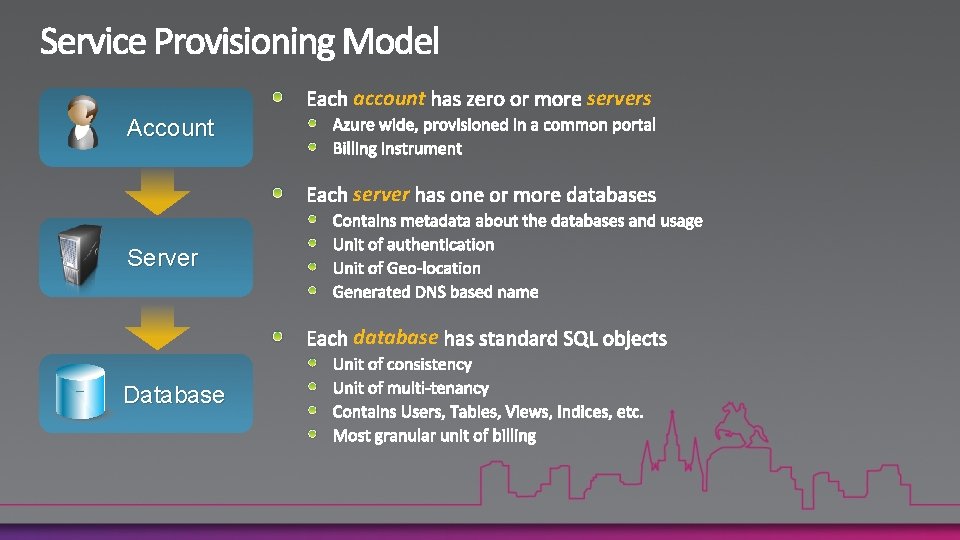 Service Provisioning Model

Account

Server

Database

Each account has zero or more servers
Azure wide, provisioned in a common portal
Billing instrument

Each server has one or more databases
Contains metadata about the databases and usage
Unit of authentication
Unit of Geo-location
Generated DNS based name

Each database has standard SQL objects
Unit of consistency
Unit of multi-tenancy
Contains Users, Tables, Views, Indices, etc.
Most granular unit of billing